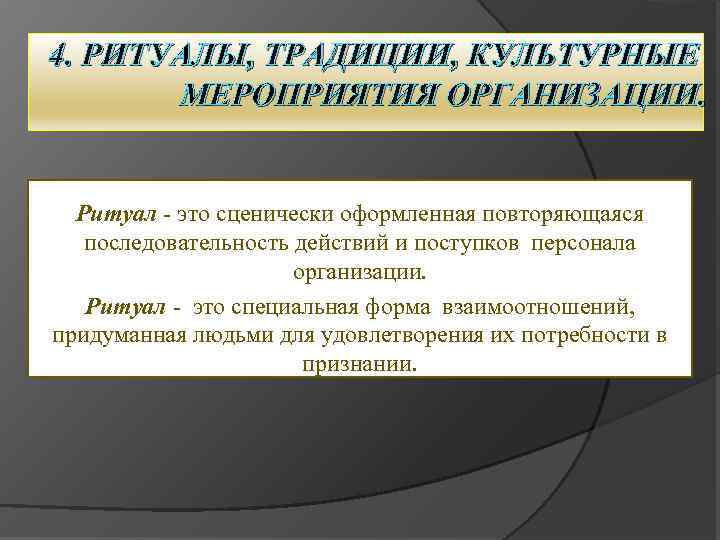 4. РИТУАЛЫ, ТРАДИЦИИ, КУЛЬТУРНЫЕ МЕРОПРИЯТИЯ ОРГАНИЗАЦИИ.

Ритуал - это сценически оформленная повторяющаяся последовательность действий и поступков персонала организации.

Ритуал - это специальная форма взаимоотношений, придуманная людьми для удовлетворения их потребности в признании.